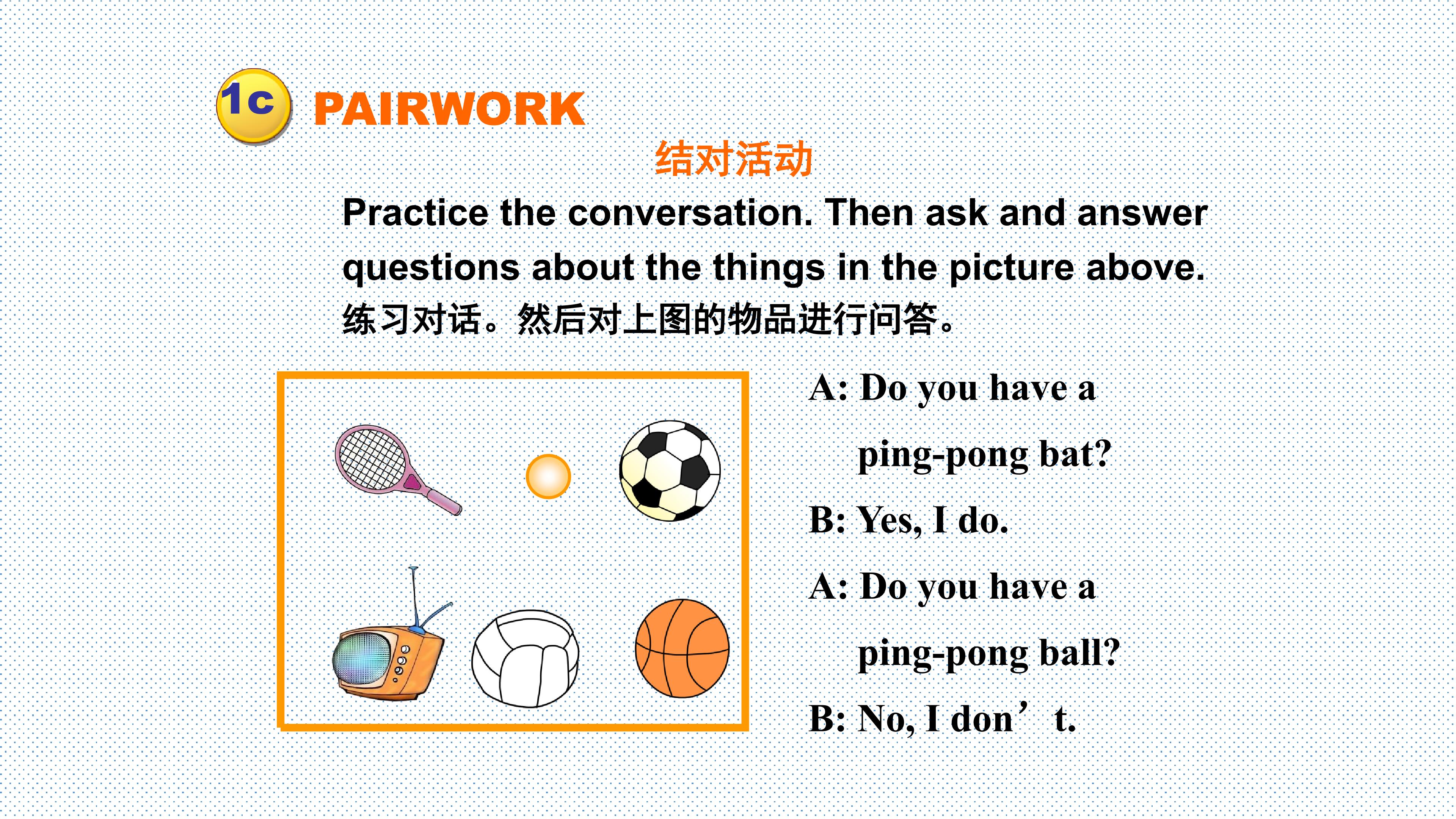 1c PAIRWORK

结对活动

Practice the conversation. Then ask and answer questions about the things in the picture above.

练习对话。然后对上图的物品进行问答。

A: Do you have a ping-pong bat?

B: Yes, I do.

A: Do you have a ping-pong ball?

B: No, I don't.